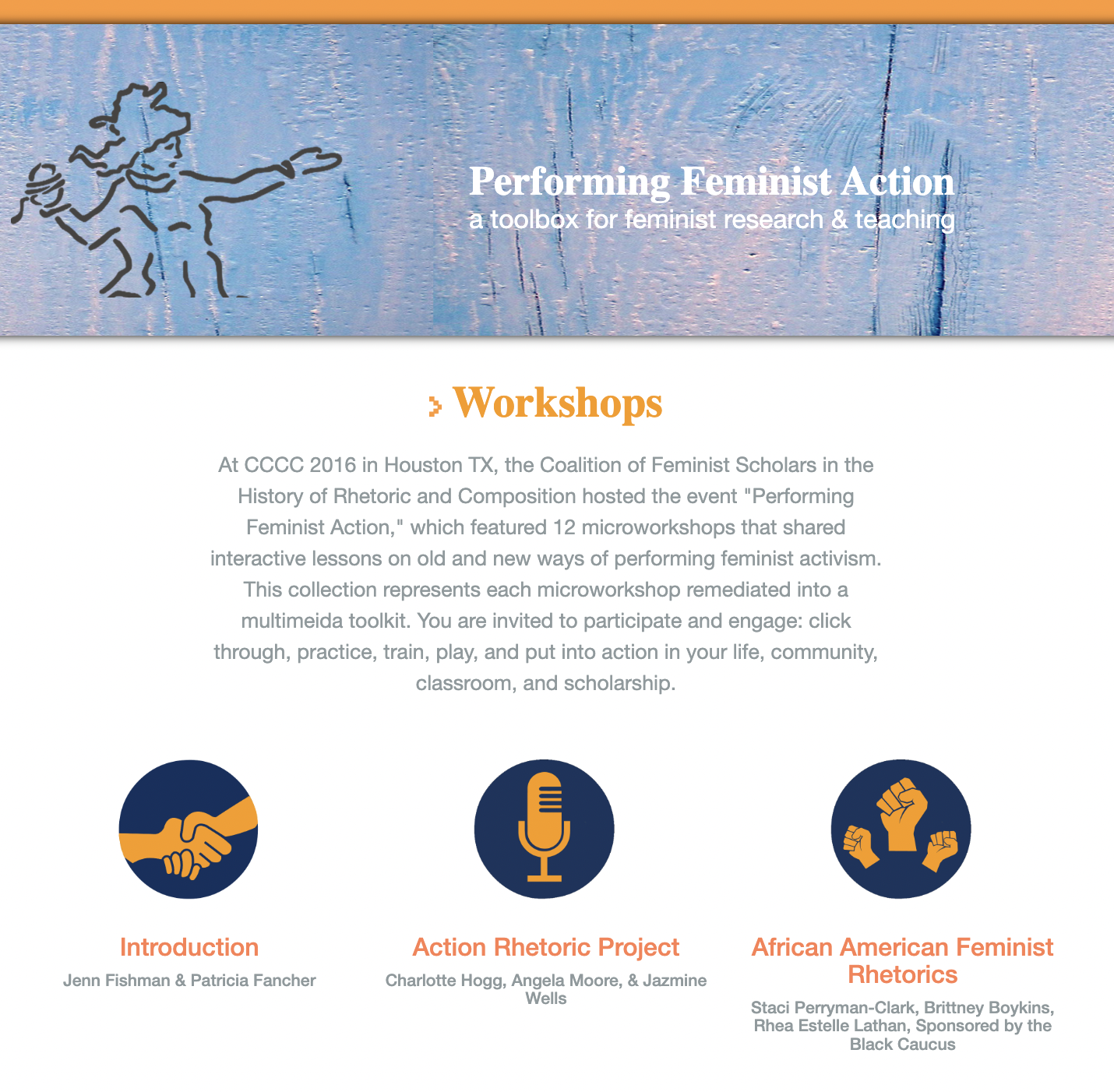 Performing Feminist Action
a toolbox for feminist research & teaching

Workshops

At CCCC 2016 in Houston TX, the Coalition of Feminist Scholars in the History of Rhetoric and Composition hosted the event "Performing Feminist Action," which featured 12 microworkshops that shared interactive lessons on old and new ways of performing feminist activism. This collection represents each microworkshop remediated into a multimeida toolkit. You are invited to participate and engage: click through, practice, train, play, and put into action in your life, community, classroom, and scholarship.

Introduction
Jenn Fishman & Patricia Fancher

Action Rhetoric Project
Charlotte Hogg, Angela Moore, & Jazmine Wells

African American Feminist Rhetorics
Staci Perryman-Clark, Brittney Boykins, Rhea Estelle Lathan, Sponsored by the Black Caucus